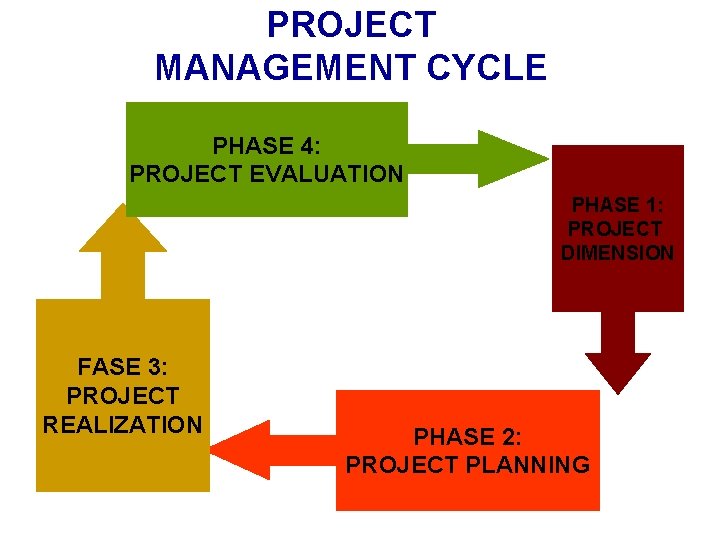 PROJECT MANAGEMENT CYCLE

PHASE 4: PROJECT EVALUATION

PHASE 1: PROJECT DIMENSION

PHASE 2: PROJECT PLANNING

FASE 3: PROJECT REALIZATION